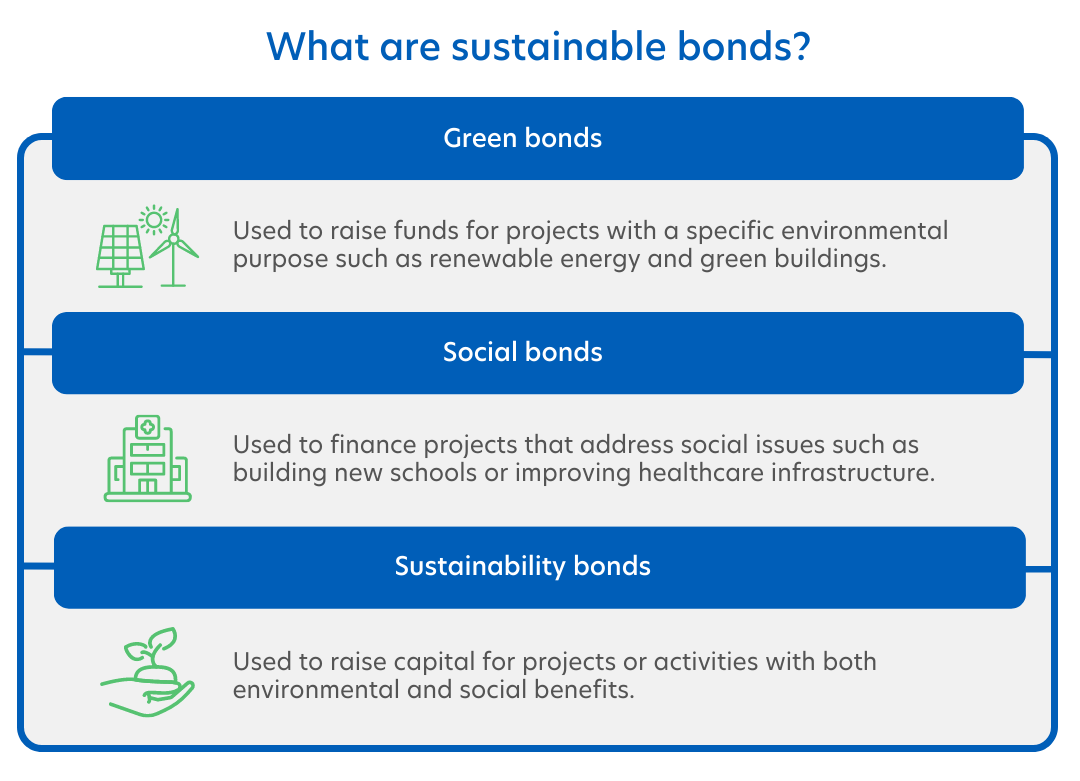 What are sustainable bonds?

Green bonds

Used to raise funds for projects with a specific environmental purpose such as renewable energy and green buildings.

Social bonds

Used to finance projects that address social issues such as building new schools or improving healthcare infrastructure.

Sustainability bonds

Used to raise capital for projects or activities with both environmental and social benefits.